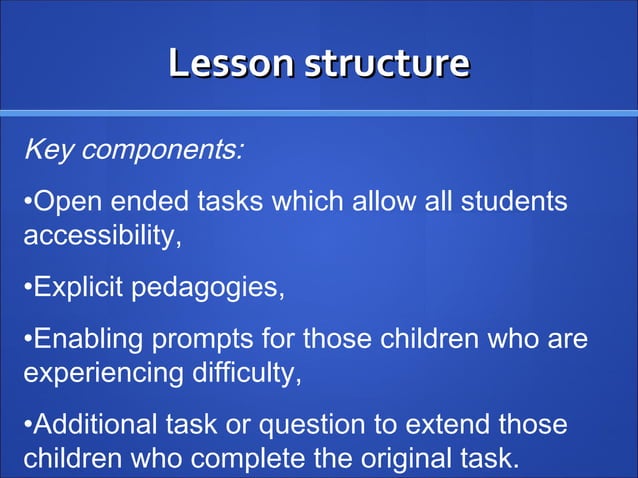 Lesson structure

Key components:

•Open ended tasks which allow all students accessibility,

•Explicit pedagogies,

•Enabling prompts for those children who are experiencing difficulty,

•Additional task or question to extend those children who complete the original task.